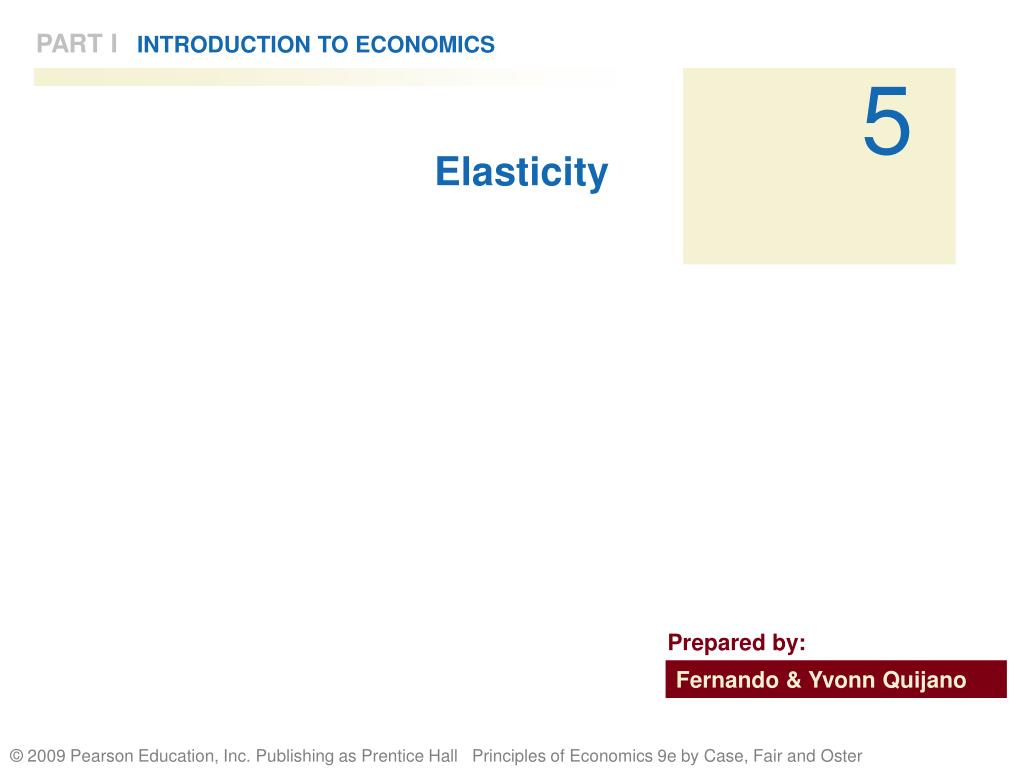 PART I INTRODUCTION TO ECONOMICS

5

Elasticity

Prepared by:

Fernando & Yvonn Quijano

© 2009 Pearson Education, Inc. Publishing as Prentice Hall Principles of Economics 9e by Case, Fair and Oster